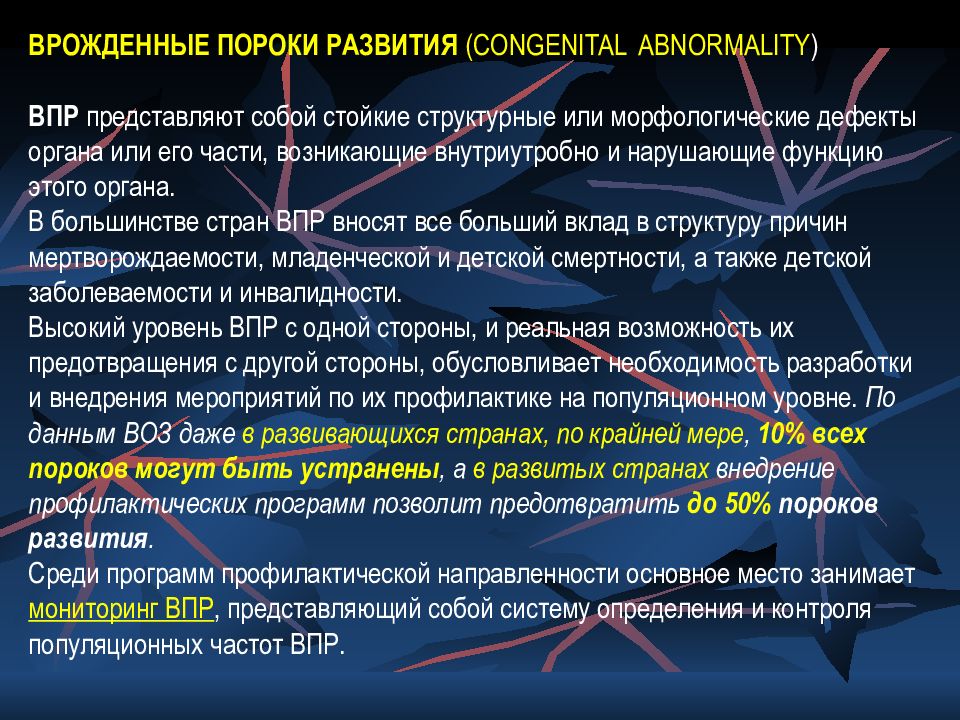 ВРОЖДЕННЫЕ ПОРОКИ РАЗВИТИЯ (CONGENITAL ABNORMALITY)

ВПР представляют собой стойкие структурные или морфологические дефекты органа или его части, возникающие внутриутробно и нарушающие функцию этого органа.
В большинстве стран ВПР вносят все больший вклад в структуру причин мертворождаемости, младенческой и детской смертности, а также детской заболеваемости и инвалидности.
Высокий уровень ВПР с одной стороны, и реальная возможность их предотвращения с другой стороны, обусловливает необходимость разработки и внедрения мероприятий по их профилактике на популяционном уровне. По данным ВОЗ даже в развивающихся странах, по крайней мере, 10% всех пороков могут быть устранены, а в развитых странах внедрение профилактических программ позволит предотвратить до 50% пороков развития.
Среди программ профилактической направленности основное место занимает мониторинг ВПР, представляющий собой систему определения и контроля популяционных частот ВПР.